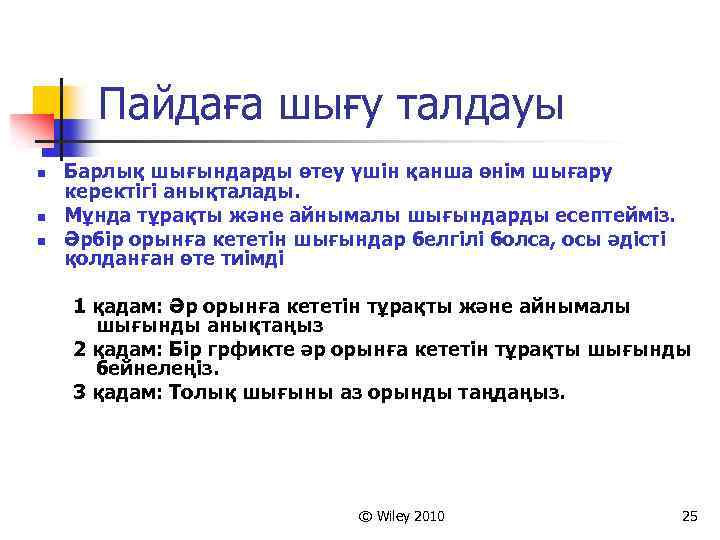 Пайдаға шығу талдауы

- Барлық шығындарды өтеу үшін қанша өнім шығару керектігі анықталады.
- Мұнда тұрақты және айнымалы шығындарды есептейміз.
- Әрбір орынға кететін шығындар белгілі болса, осы әдісті қолданған өте тиімді

1 қадам: Әр орынға кететін тұрақты және айнымалы шығынды анықтаңыз

2 қадам: Бір грфикте әр орынға кететін тұрақты шығынды бейнелеңіз.

3 қадам: Толық шығыны аз орынды таңдаңыз.

© Wiley 2010

25